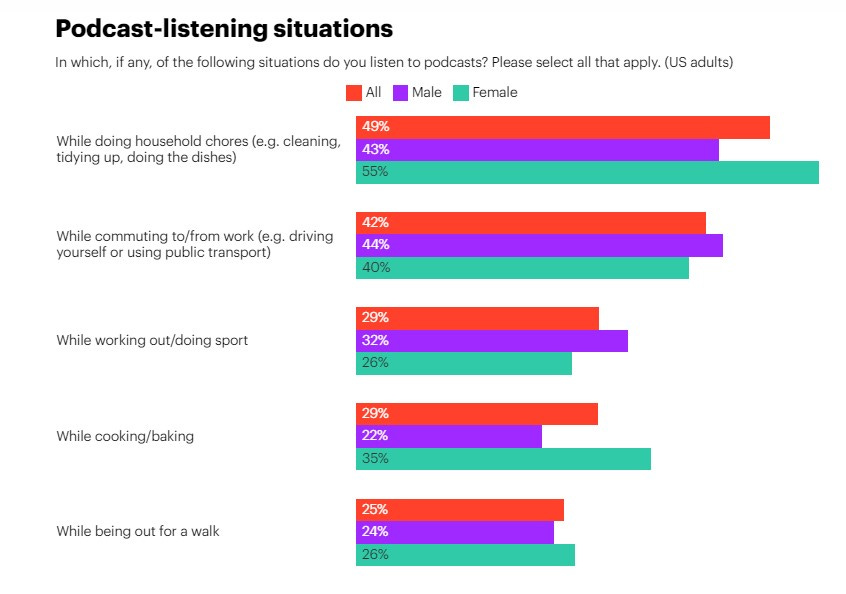 Podcast-listening situations

In which, if any, of the following situations do you listen to podcasts? Please select all that apply. (US adults)

All Male Female

While doing household chores (e.g. cleaning, tidying up, doing the dishes)
49%
43%
55%

While commuting to/from work (e.g. driving yourself or using public transport)
42%
44%
40%

While working out/doing sport
29%
32%
26%

While cooking/baking
29%
22%
35%

While being out for a walk
25%
24%
26%